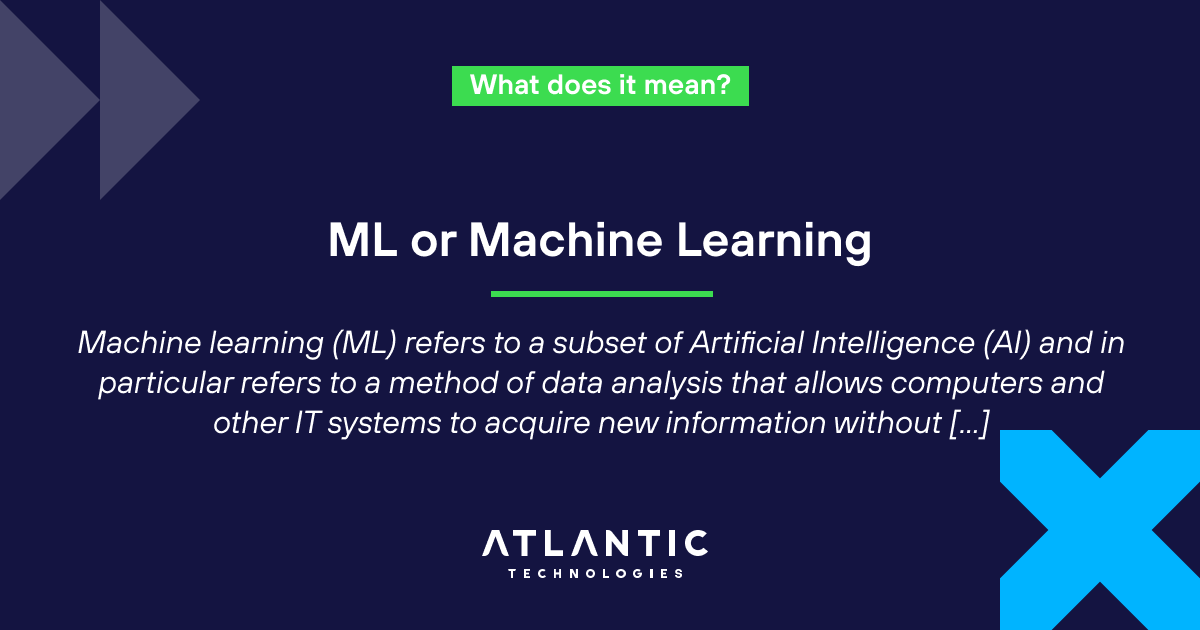 What does it mean?

ML or Machine Learning

Machine learning (ML) refers to a subset of Artificial Intelligence (AI) and in particular refers to a method of data analysis that allows computers and other IT systems to acquire new information without [...]

ATLANTIC
TECHNOLOGIES